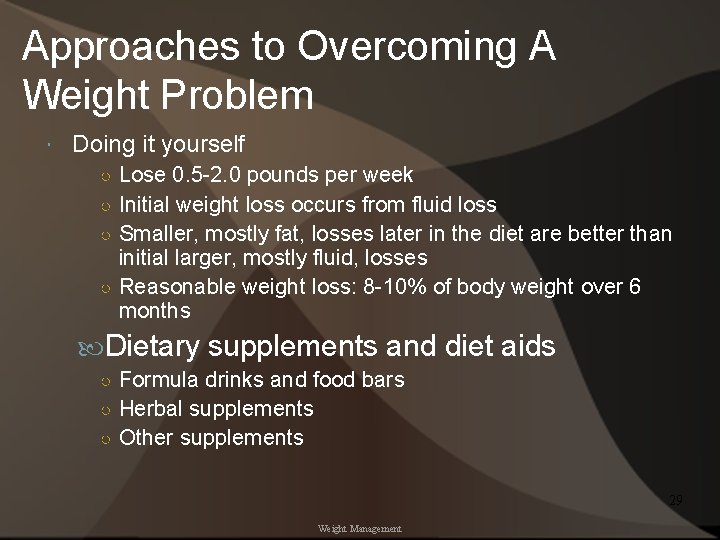 Approaches to Overcoming A Weight Problem

Doing it yourself

Lose 0.5-2.0 pounds per week

Initial weight loss occurs from fluid loss

Smaller, mostly fat, losses later in the diet are better than initial larger, mostly fluid, losses

Reasonable weight loss: 8-10% of body weight over 6 months

Dietary supplements and diet aids

Formula drinks and food bars

Herbal supplements

Other supplements

29

Weight Management